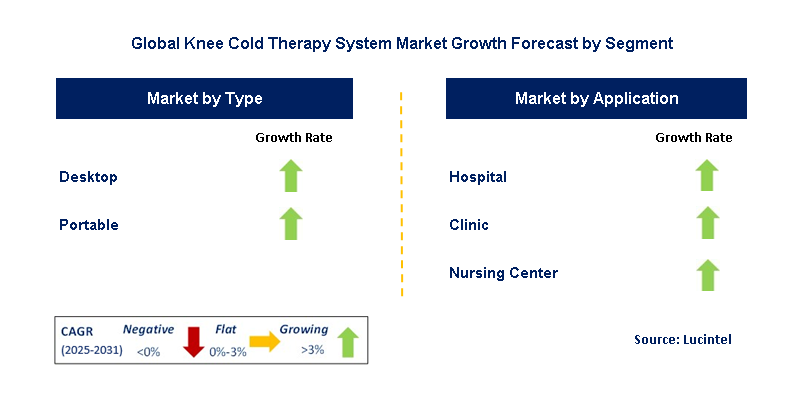 Global Knee Cold Therapy System Market Growth Forecast by Segment

Market by Type

Growth Rate

Desktop

Portable

Market by Application

Growth Rate

Hospital

Clinic

Nursing Center

CAGR (2025-2031) Negative <0% Flat 0%-3% Growing >3%

Source: Lucintel